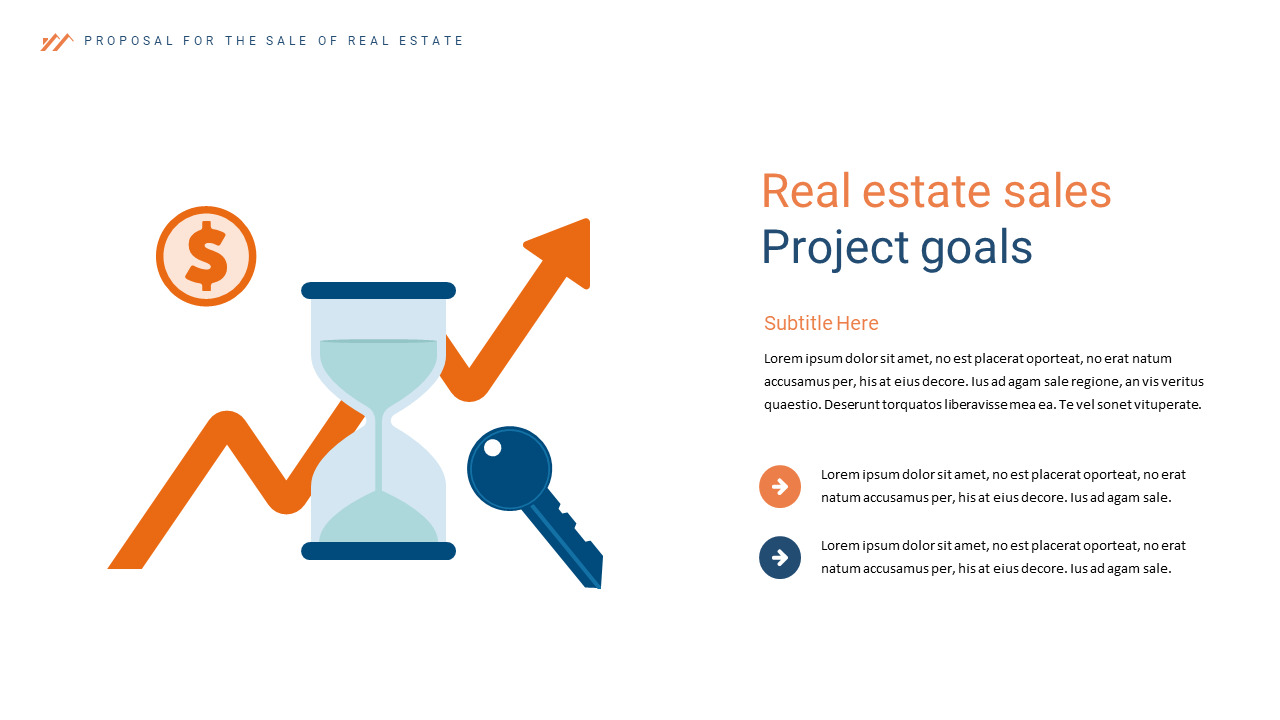 PROPOSAL FOR THE SALE OF REAL ESTATE

$

Real estate sales
Project goals

Subtitle Here

Lorem ipsum dolor sit amet, no est placerat oporteat, no erat natum accusamus per, his at eius decore. Ius ad agam sale regione, an vis veritus quaestio. Deserunt torquatos liberavisse mea ea. Te vel sonet vituperate.

Lorem ipsum dolor sit amet, no est placerat oporteat, no erat natum accusamus per, his at eius decore. Ius ad agam sale.

Lorem ipsum dolor sit amet, no est placerat oporteat, no erat natum accusamus per, his at eius decore. Ius ad agam sale.